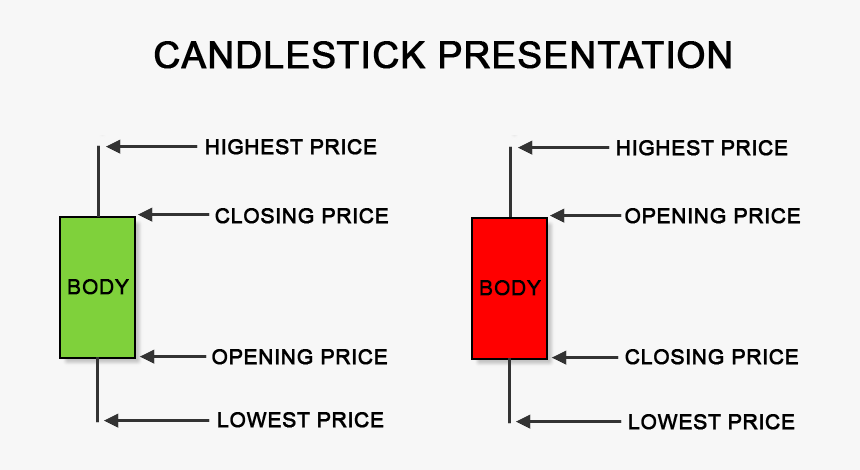 CANDLESTICK PRESENTATION

HIGHEST PRICE
CLOSING PRICE
BODY
OPENING PRICE
LOWEST PRICE

HIGHEST PRICE
OPENING PRICE
BODY
CLOSING PRICE
LOWEST PRICE